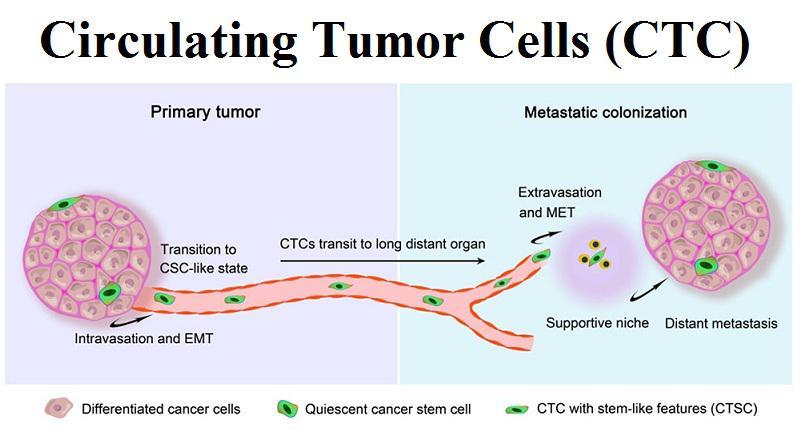 Circulating Tumor Cells (CTC)

Primary tumor

Metastatic colonization

Transition to CSC-like state

CTCs transit to long distant organ

Extravasation and MET

Intravasation and EMT

Supportive niche

Distant metastasis

Differentiated cancer cells

Quiescent cancer stem cell

CTC with stem-like features (CTSC)